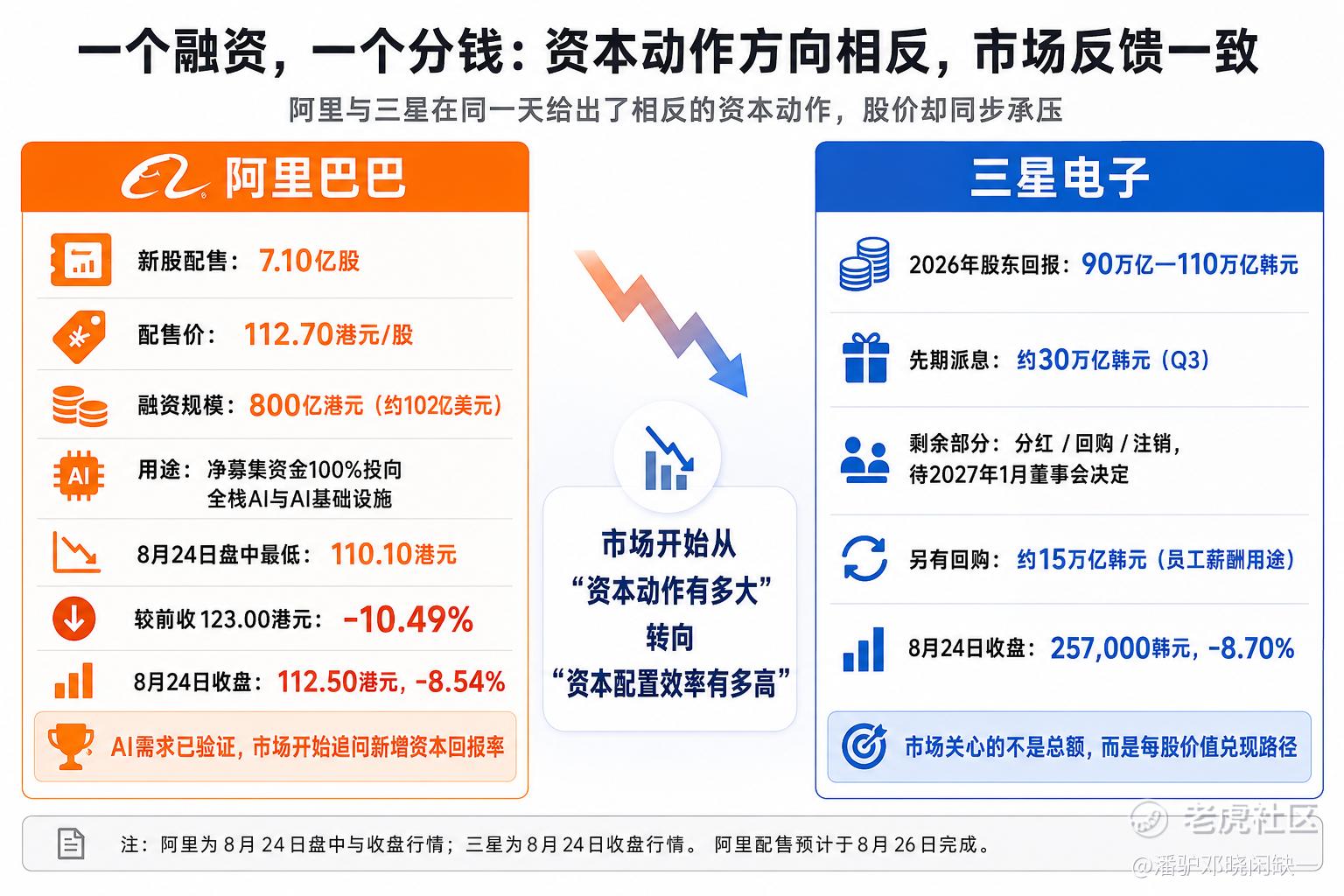 一个融资，一个分钱：资本动作方向相反，市场反馈一致

阿里与三星在同一天给出了相反的资本动作，股价却同步承压

阿里巴巴

新股配售： 7.10亿股

配售价： 112.70港元/股

融资规模： 800亿港元（约102亿美元）

AI

用途： 净募集资金100%投向全栈AI与AI基础设施

8月24日盘中最低： 110.10港元

较前收123.00港元： -10.49%

8月24日收盘： 112.50港元，-8.54%

AI需求已验证，市场开始追问新增资本回报率

市场开始从“资本动作有多大”转向“资本配置效率有多高”

三星电子

2026年股东回报： 90万亿—110万亿韩元

先期派息： 约30万亿韩元（Q3）

剩余部分： 分红 / 回购 / 注销，待2027年1月董事会决定

另有回购： 约15万亿韩元（员工薪酬用途）

8月24日收盘： 257,000韩元，-8.70%

市场关心的不是总额，而是每股价值兑现路径

注： 阿里为8月24日盘中与收盘行情；三星为8月24日收盘行情。 阿里配售预计于8月26日完成。

老虎社区
@潘驴邓晓闲缺一